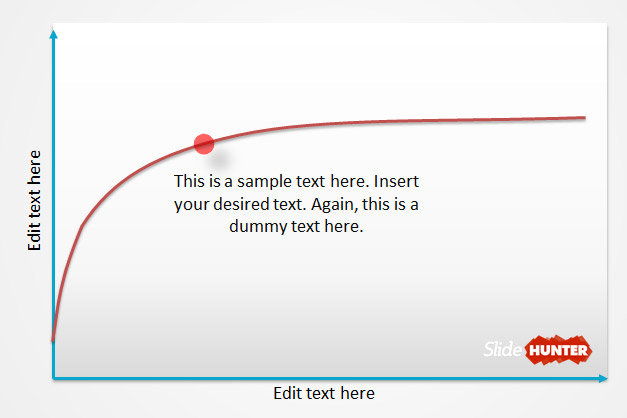 Edit text here

This is a sample text here. Insert your desired text. Again, this is a dummy text here.

Slide HUNTER

Edit text here